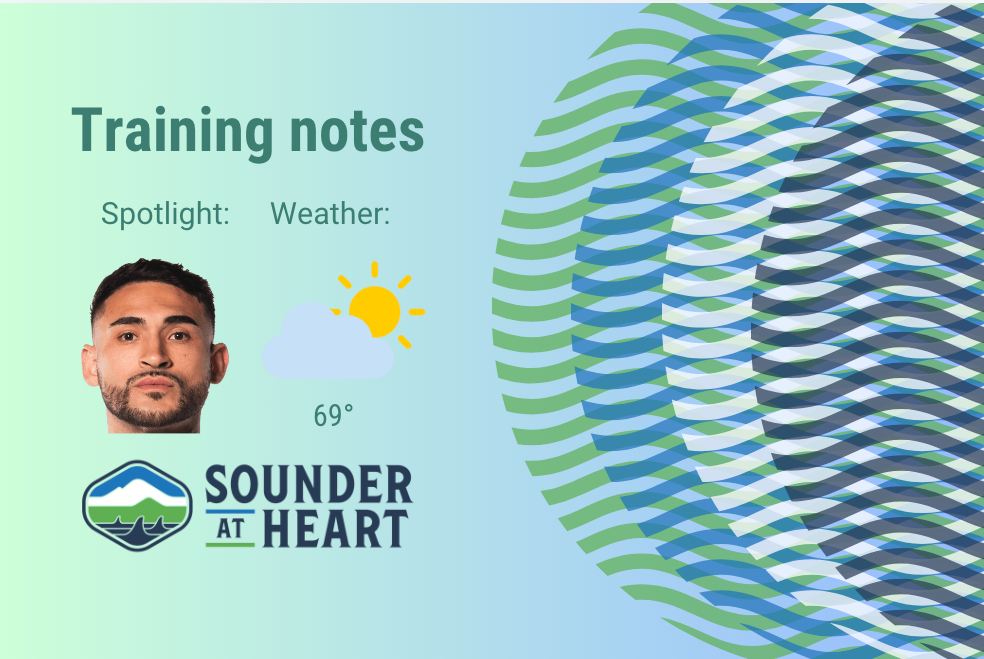 Training notes

Spotlight:

Weather:

69°

SOUNDER AT HEART